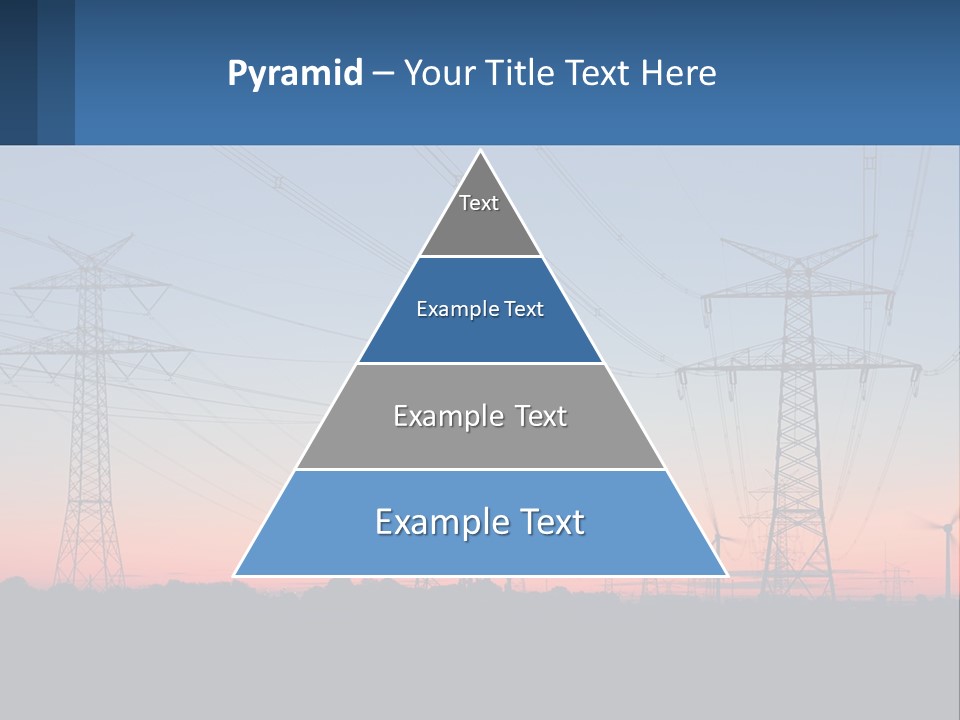 Pyramid – Your Title Text Here

Text

Example Text

Example Text

Example Text